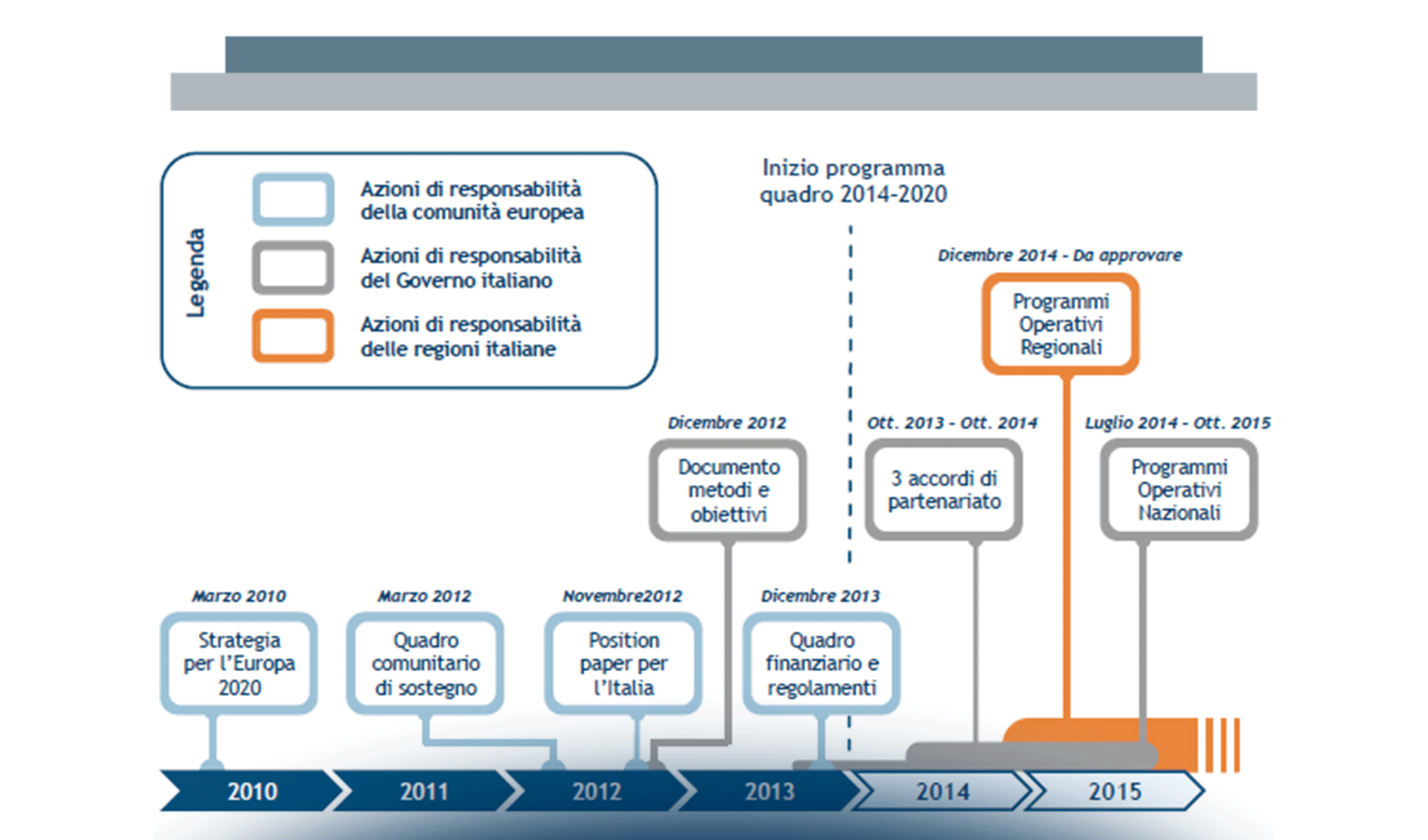 Legenda

Azioni di responsabilità della comunità europea

Azioni di responsabilità del Governo italiano

Azioni di responsabilità delle regioni italiane

Inizio programma quadro 2014-2020

Dicembre 2014 - Da approvare

Programmi Operativi Regionali

Dicembre 2012

Documento metodi e obiettivi

Ott. 2013 - Ott. 2014

3 accordi di partenariato

Luglio 2014 - Ott. 2015

Programmi Operativi Nazionali

Marzo 2010

Strategia per l'Europa 2020

Marzo 2012

Quadro comunitario di sostegno

Novembre2012

Position paper per l'Italia

Dicembre 2013

Quadro finanziario e regolamenti

2010

2011

2012

2013

2014

2015